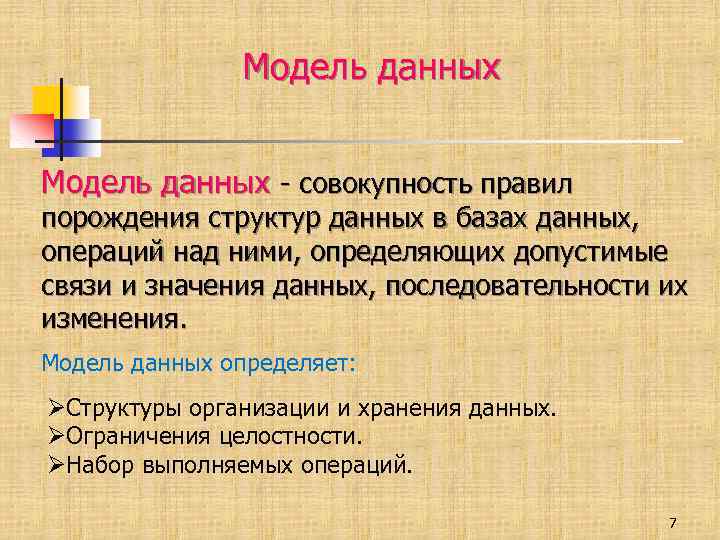 Модель данных

Модель данных - совокупность правил порождения структур данных в базах данных, операций над ними, определяющих допустимые связи и значения данных, последовательности их изменения.

Модель данных определяет:

➢Структуры организации и хранения данных.
➢Ограничения целостности.
➢Набор выполняемых операций.

7